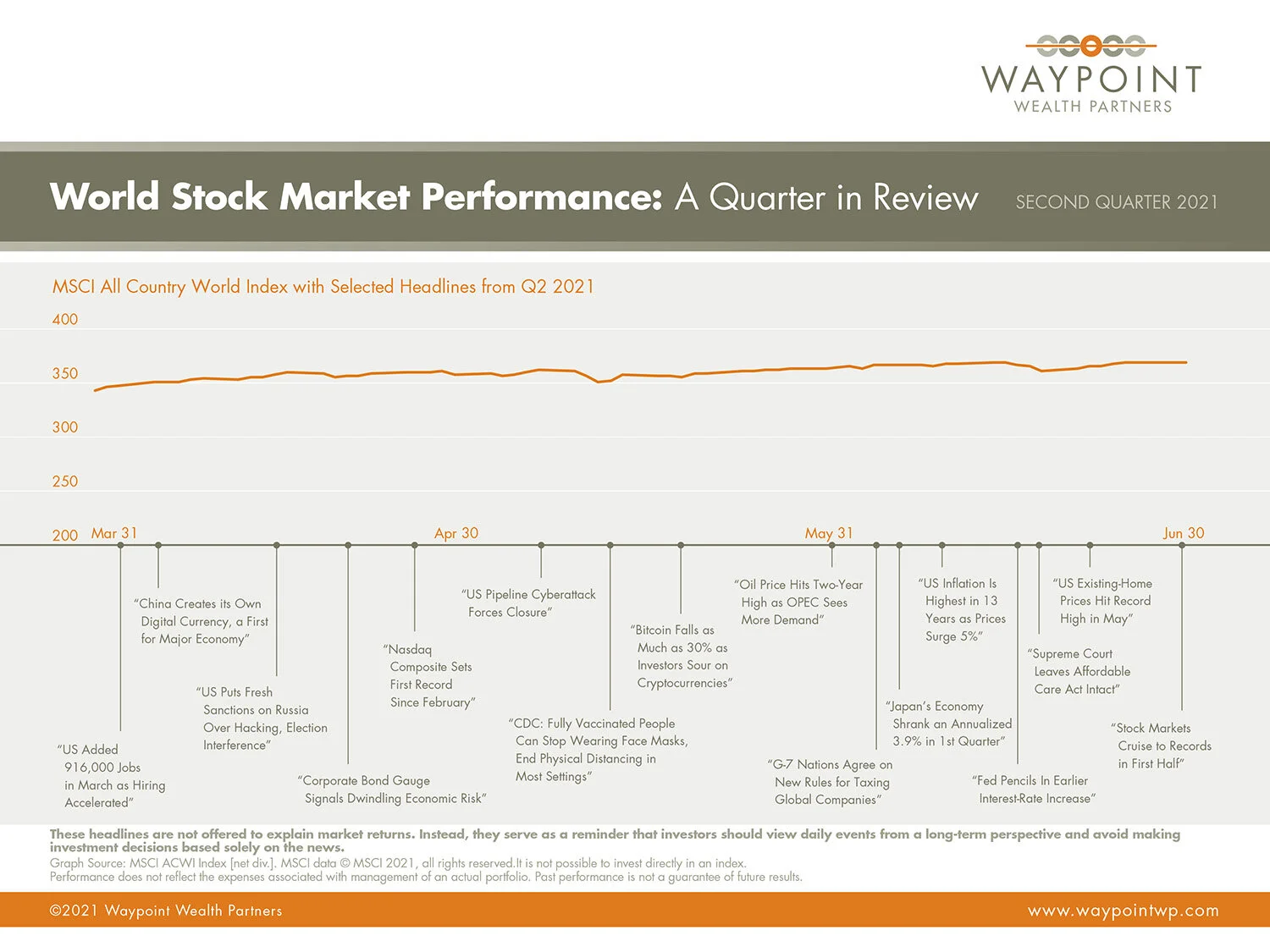 WAYPOINT
WEALTH PARTNERS

World Stock Market Performance: A Quarter in Review SECOND QUARTER 2021

MSCI All Country World Index with Selected Headlines from Q2 2021

400
350
300
250
200

Mar 31 Apr 30 May 31 Jun 30

"US Added 916,000 Jobs in March as Hiring Accelerated"

"China Creates its Own Digital Currency, a First for Major Economy"

"US Puts Fresh Sanctions on Russia Over Hacking, Election Interference"

"Corporate Bond Gauge Signals Dwindling Economic Risk"

"Nasdaq Composite Sets First Record Since February"

"US Pipeline Cyberattack Forces Closure"

"CDC: Fully Vaccinated People Can Stop Wearing Face Masks, End Physical Distancing in Most Settings"

"Bitcoin Falls as Much as 30% as Investors Sour on Cryptocurrencies"

"Oil Price Hits Two-Year High as OPEC Sees More Demand"

"G-7 Nations Agree on New Rules for Taxing Global Companies"

"Japan's Economy Shrank an Annualized 3.9% in 1st Quarter"

"US Inflation Is Highest in 13 Years as Prices Surge 5%"

"Fed Pencils In Earlier Interest-Rate Increase"

"Supreme Court Leaves Affordable Care Act Intact"

"US Existing-Home Prices Hit Record High in May"

"Stock Markets Cruise to Records in First Half"

These headlines are not offered to explain market returns. Instead, they serve as a reminder that investors should view daily events from a long-term perspective and avoid making investment decisions based solely on the news.
Graph Source: MSCI ACWI Index [net div.]. MSCI data © MSCI 2021, all rights reserved.It is not possible to invest directly in an index.
Performance does not reflect the expenses associated with management of an actual portfolio. Past performance is not a guarantee of future results.

©2021 Waypoint Wealth Partners www.waypointwp.com